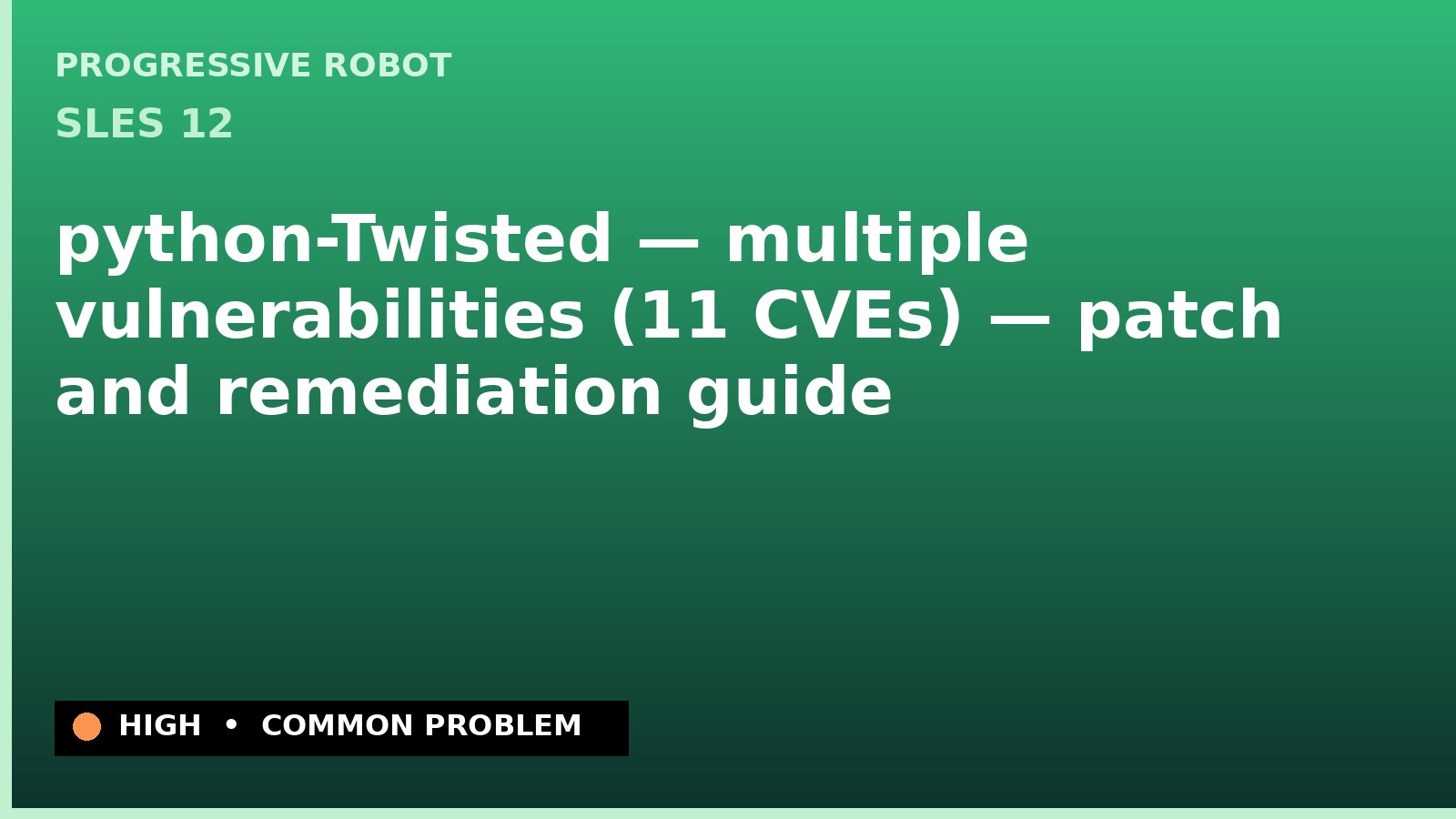 PROGRESSIVE ROBOT
SLES 12

python-Twisted — multiple vulnerabilities (11 CVEs) — patch and remediation guide

HIGH • COMMON PROBLEM